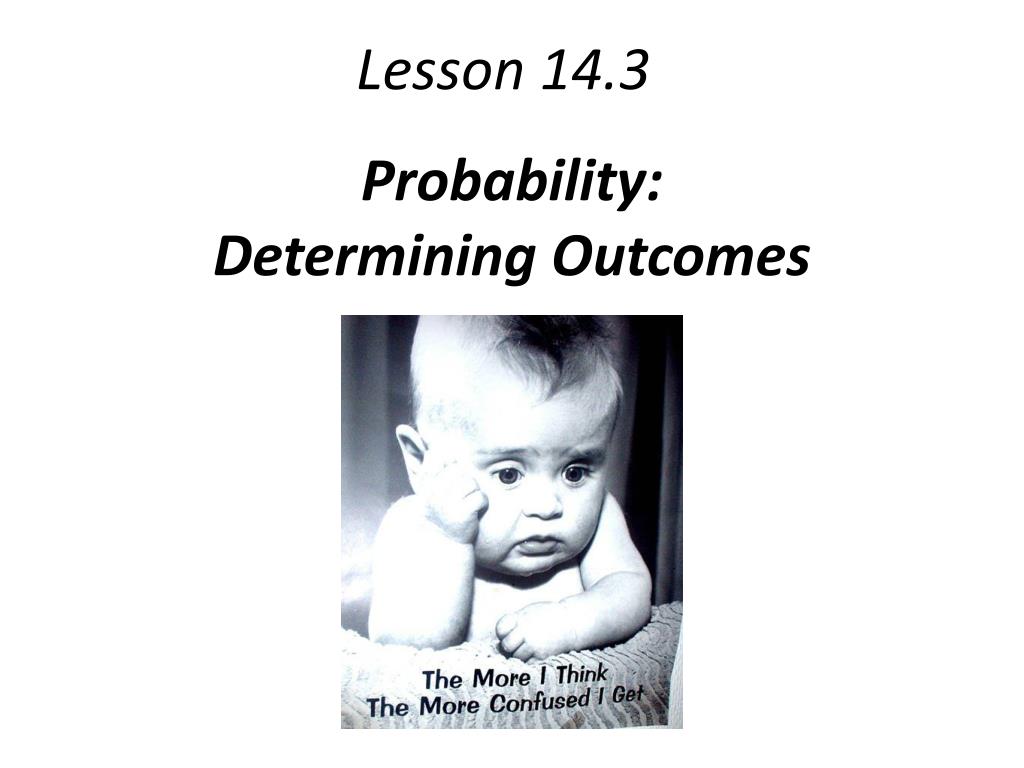 Lesson 14.3

Probability:
Determining Outcomes

The More I Think
The More Confused I Get